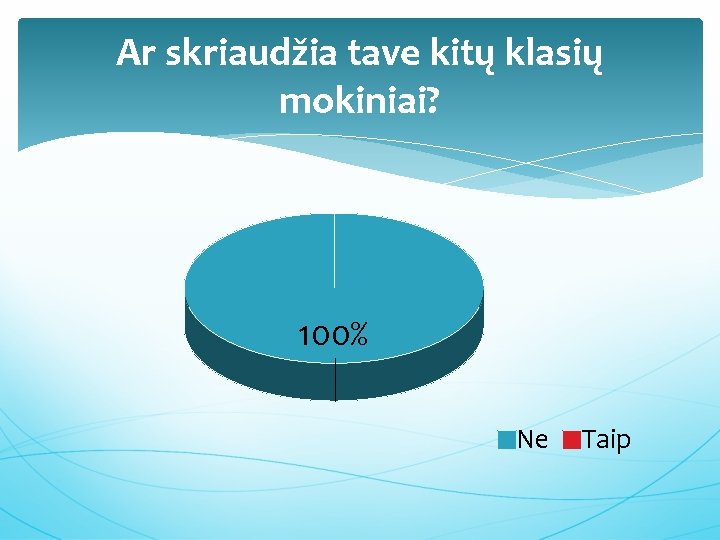 Ar skriaudžia tave kitų klasių mokiniai?

100%

Ne Taip